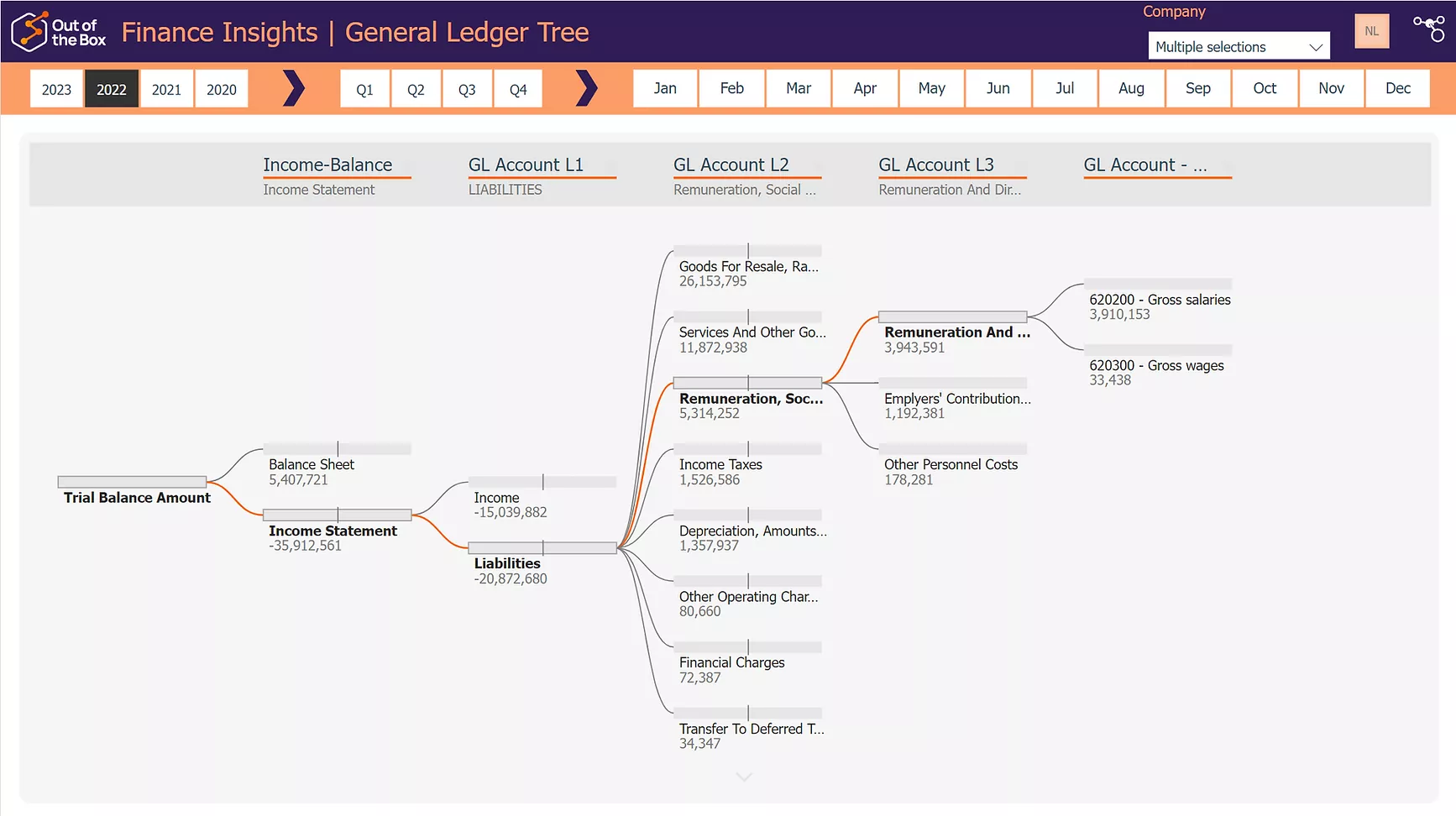 Out of the Box

Finance Insights | General Ledger Tree

Company

Multiple selections

NL

2023 2022 2021 2020

Q1 Q2 Q3 Q4

Jan Feb Mar Apr May Jun Jul Aug Sep Oct Nov Dec

Income-Balance
Income Statement

GL Account L1
LIABILITIES

GL Account L2
Remuneration, Social ...

GL Account L3
Remuneration And Dir...

GL Account - ...

Trial Balance Amount

Balance Sheet
5,407,721

Income Statement
-35,912,561

Income
-15,039,882

Liabilities
-20,872,680

Goods For Resale, Ra...
26,153,795

Services And Other Go...
11,872,938

Remuneration, Soc...
5,314,252

Income Taxes
1,526,586

Depreciation, Amounts...
1,357,937

Other Operating Char...
80,660

Financial Charges
72,387

Transfer To Deferred T...
34,347

Remuneration And ...
3,943,591

Emplyers' Contribution...
1,192,381

Other Personnel Costs
178,281

620200 - Gross salaries
3,910,153

620300 - Gross wages
33,438